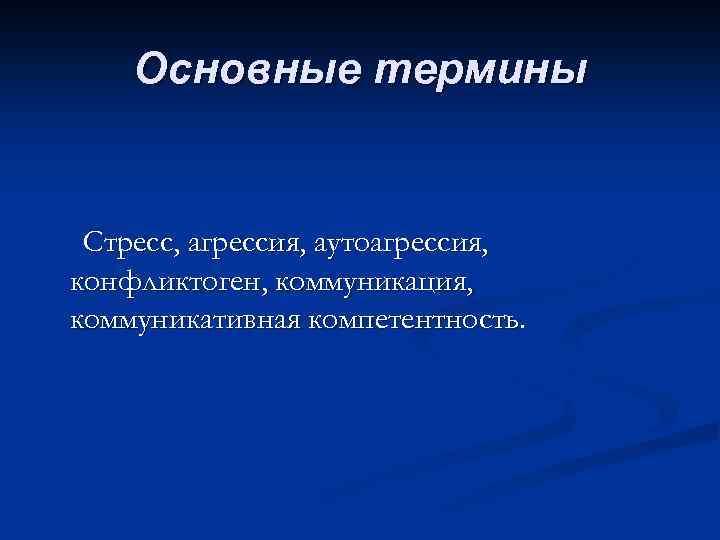 Основные термины

Стресс, агрессия, аутоагрессия, конфликтоген, коммуникация, коммуникативная компетентность.